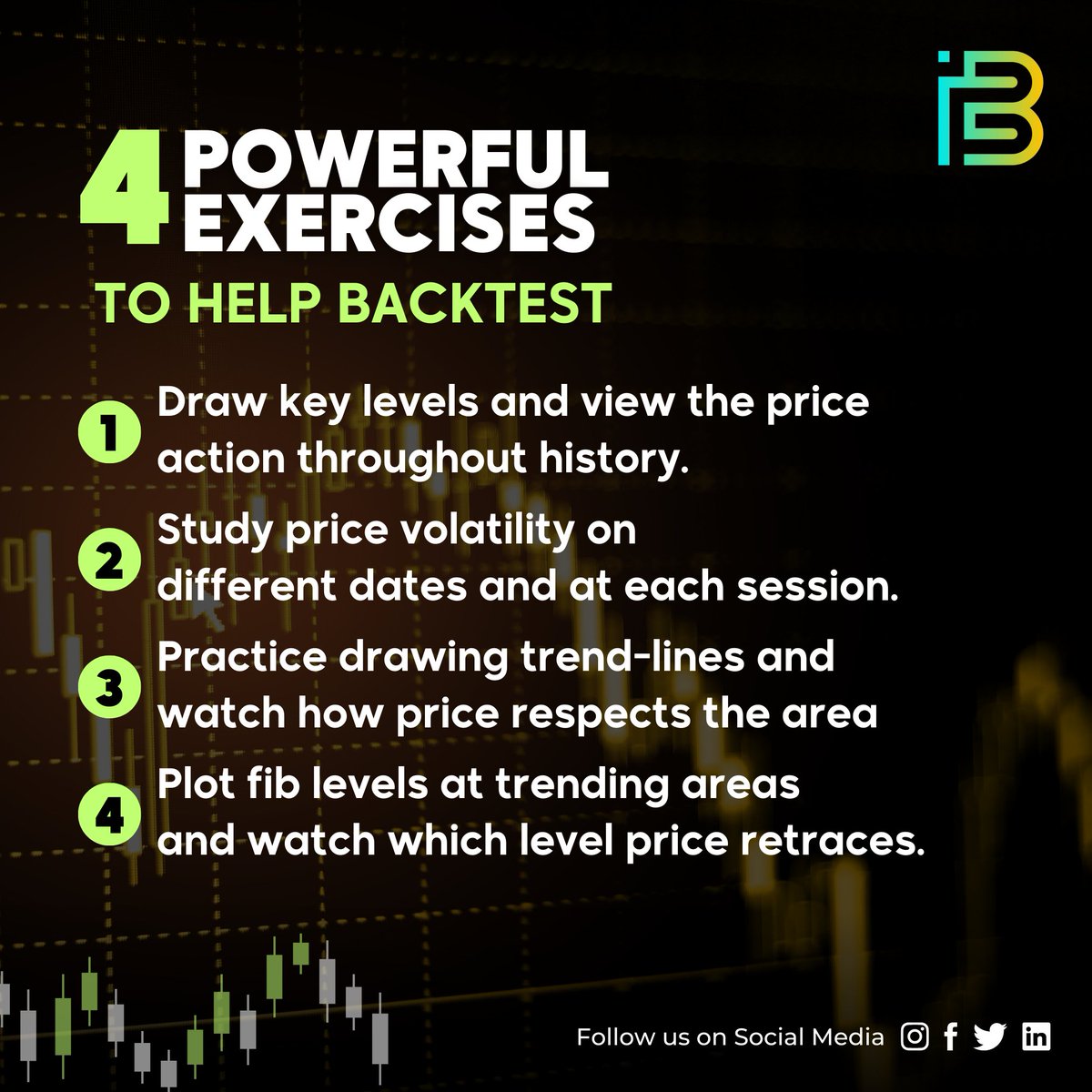 4 POWERFUL EXERCISES

TO HELP BACKTEST

1 Draw key levels and view the price action throughout history.

2 Study price volatility on different dates and at each session.

3 Practice drawing trend-lines and watch how price respects the area

4 Plot fib levels at trending areas and watch which level price retraces.

Follow us on Social Media